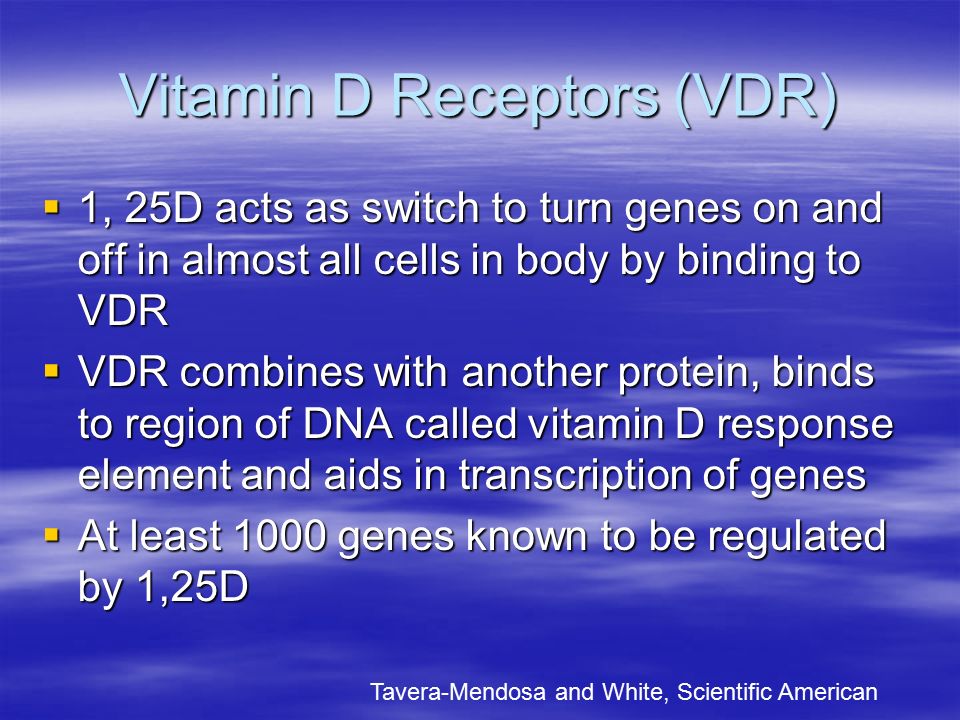 Vitamin D Receptors (VDR)

- 1, 25D acts as switch to turn genes on and off in almost all cells in body by binding to VDR
- VDR combines with another protein, binds to region of DNA called vitamin D response element and aids in transcription of genes
- At least 1000 genes known to be regulated by 1,25D

Tavera-Mendosa and White, Scientific American